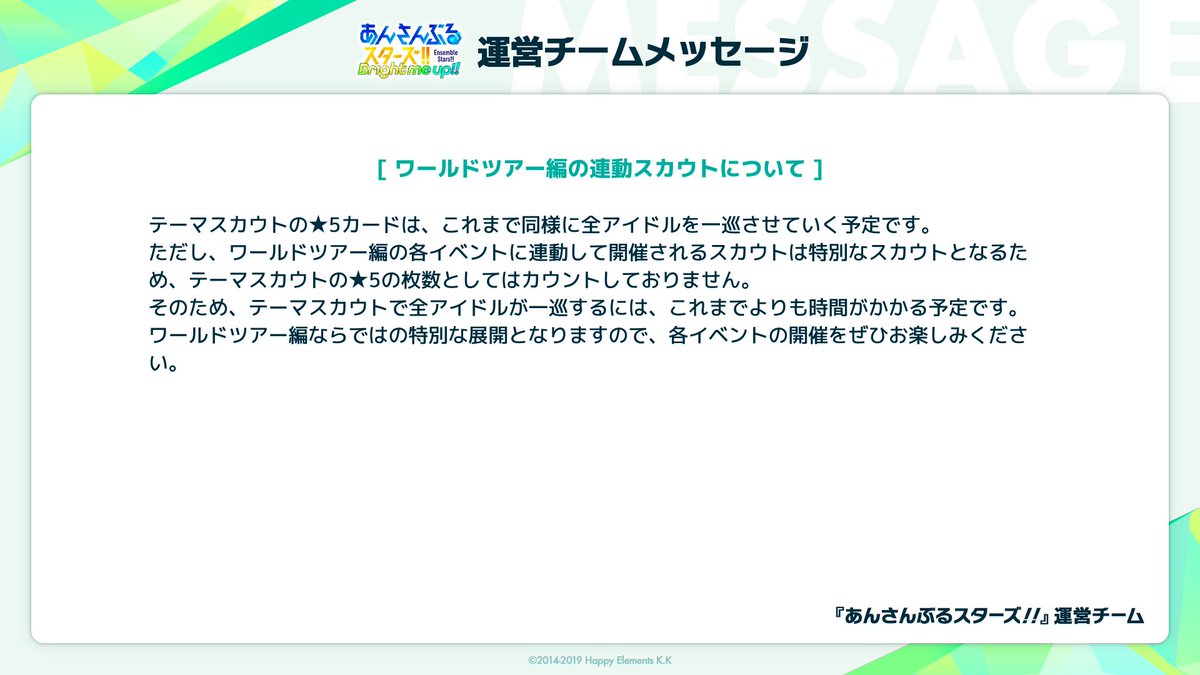 あんさんぶるスターズ!! Ensemble Stars!! Bright me up!!

運営チームメッセージ

MESSAGE

[ ワールドツアー編の連動スカウトについて ]

テーマスカウトの★5カードは、これまで同様に全アイドルを一巡させていく予定です。
ただし、ワールドツアー編の各イベントに連動して開催されるスカウトは特別なスカウトとなるため、テーマスカウトの★5の枚数としてはカウントしておりません。
そのため、テーマスカウトで全アイドルが一巡するには、これまでよりも時間がかかる予定です。
ワールドツアー編ならではの特別な展開となりますので、各イベントの開催をぜひお楽しみください。

『あんさんぶるスターズ!!』運営チーム

©2014-2019 Happy Elements K.K